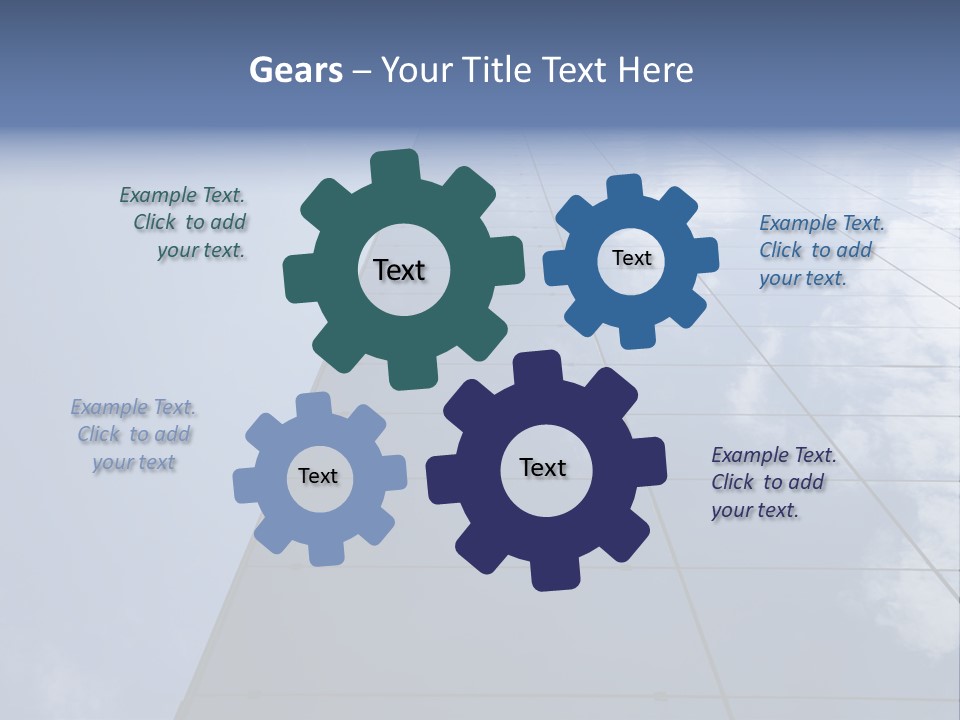 Gears – Your Title Text Here

Example Text. Click to add your text.

Text

Text

Example Text. Click to add your text.

Example Text. Click to add your text

Text

Text

Example Text. Click to add your text.